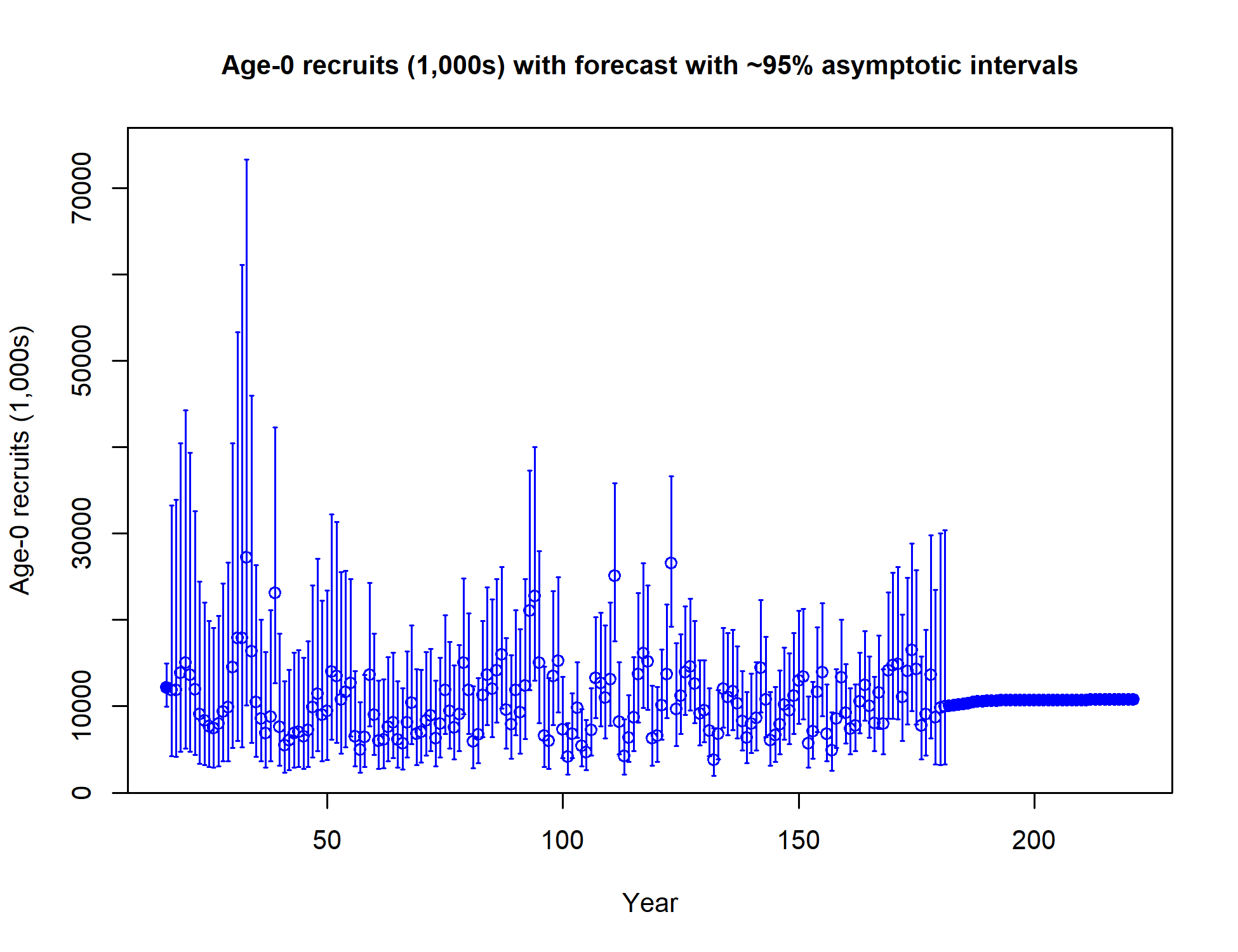 Age-0 recruits (1,000s) with forecast with ~95% asymptotic intervals

Age-0 recruits (1,000s)

0
10000
30000
50000
70000

50
100
150
200

Year